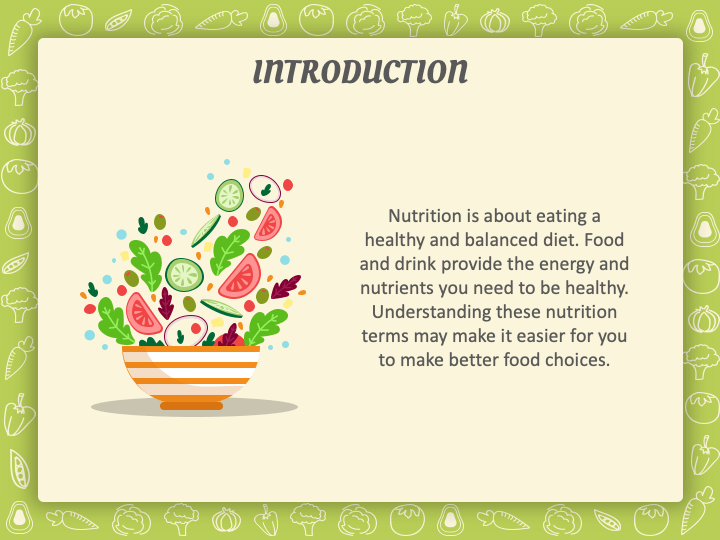 INTRODUCTION

Nutrition is about eating a healthy and balanced diet. Food and drink provide the energy and nutrients you need to be healthy. Understanding these nutrition terms may make it easier for you to make better food choices.